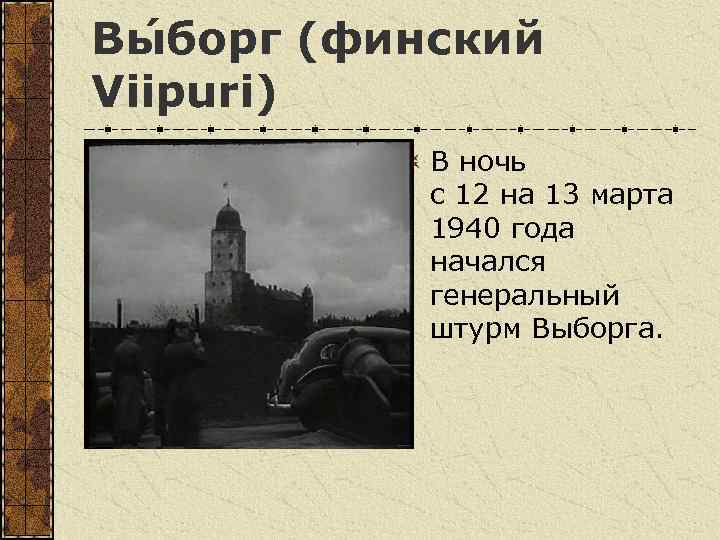 Вы́борг (финский Viipuri)

В ночь с 12 на 13 марта 1940 года начался генеральный штурм Выборга.